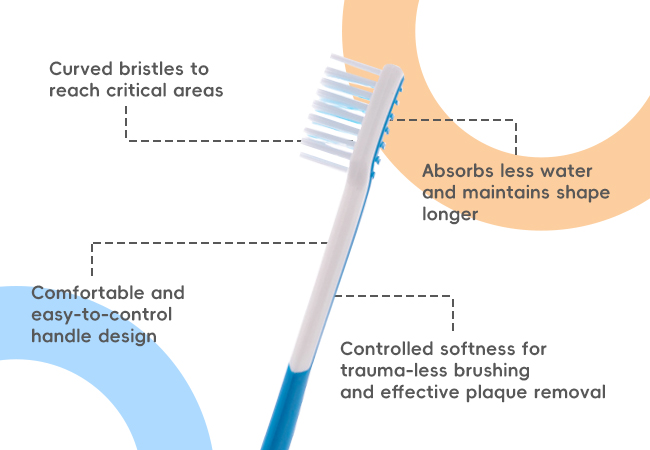 Curved bristles to reach critical areas

Absorbs less water and maintains shape longer

Comfortable and easy-to-control handle design

Controlled softness for trauma-less brushing and effective plaque removal